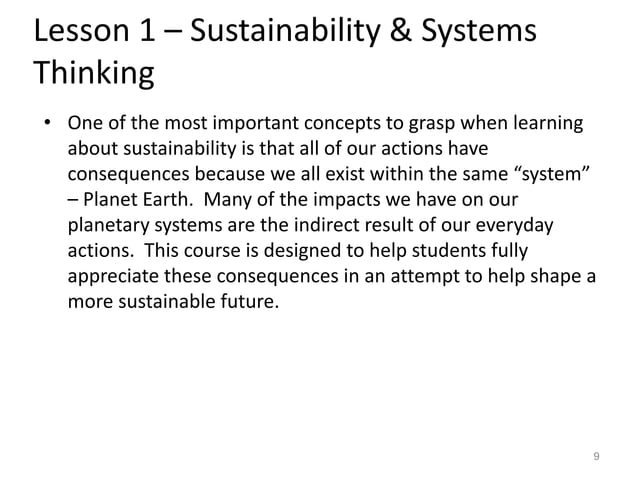 Lesson 1 – Sustainability & Systems Thinking

• One of the most important concepts to grasp when learning about sustainability is that all of our actions have consequences because we all exist within the same “system” – Planet Earth. Many of the impacts we have on our planetary systems are the indirect result of our everyday actions. This course is designed to help students fully appreciate these consequences in an attempt to help shape a more sustainable future.

9